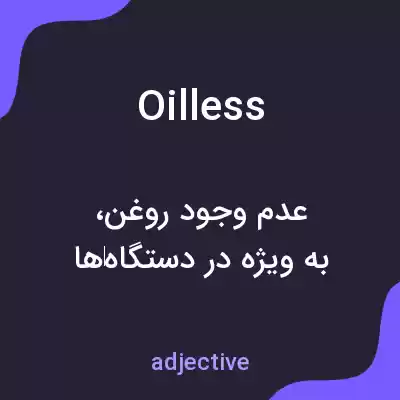 Oilless

عدم وجود روغن،
به ویژه در دستگاه‌ها

adjective